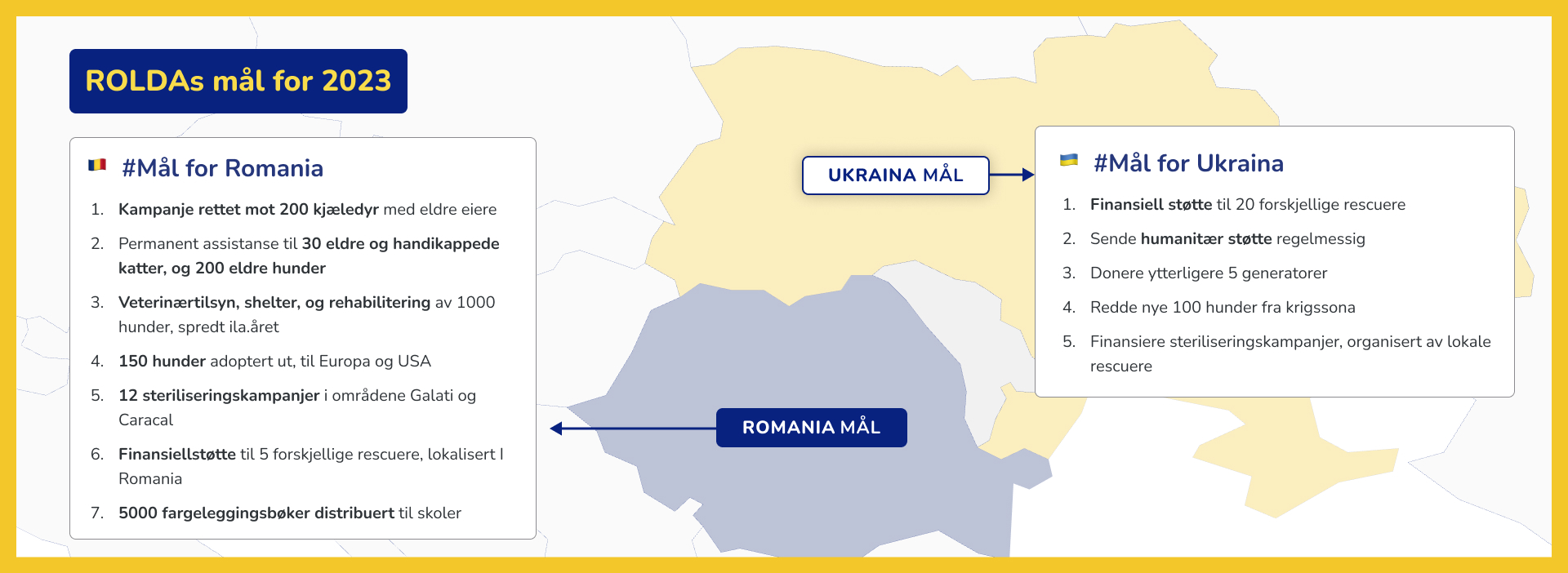 ROLDAs mål for 2023

#Mål for Romania

1. Kampanje rettet mot 200 kjæledyr med eldre eiere
2. Permanent assistanse til 30 eldre og handikappede katter, og 200 eldre hunder
3. Veterinærtilsyn, shelter, og rehabilitering av 1000 hunder, spredt ila.året
4. 150 hunder adoptert ut, til Europa og USA
5. 12 steriliseringskampanjer i områdene Galati og Caracal
6. Finansiellstøtte til 5 forskjellige rescuere, lokalisert I Romania
7. 5000 fargeleggingsbøker distribuert til skoler

UKRAINA MÅL

ROMANIA MÅL

#Mål for Ukraina

1. Finansiell støtte til 20 forskjellige rescuere
2. Sende humanitær støtte regelmessig
3. Donere ytterligere 5 generatorer
4. Redde nye 100 hunder fra krigssona
5. Finansiere steriliseringskampanjer, organisert av lokale rescuere